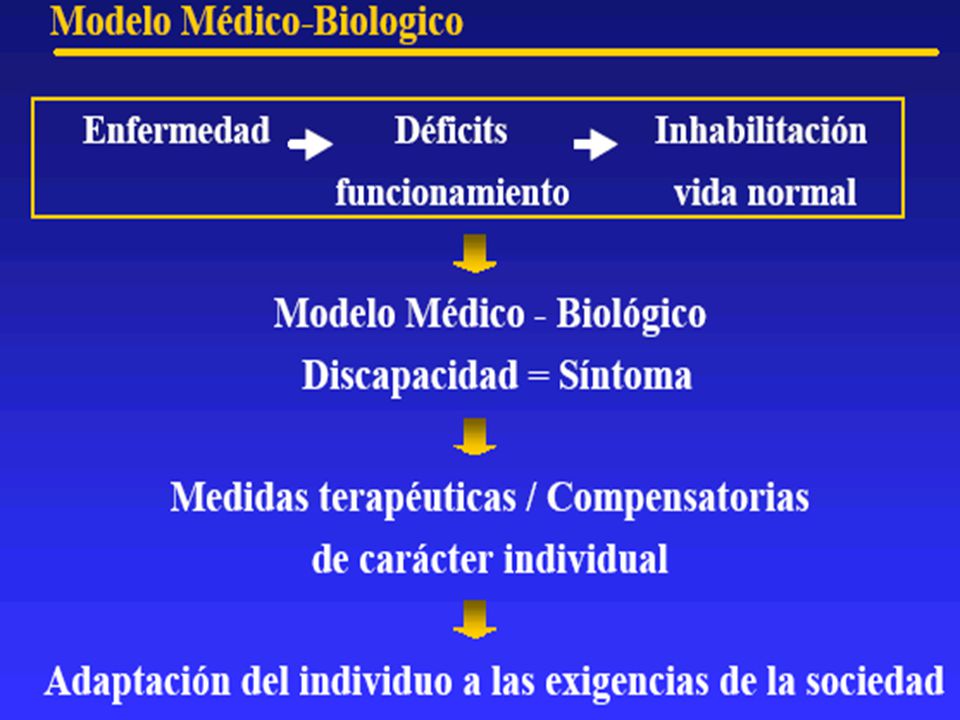 Modelo Médico-Biologico

Enfermedad → Déficits funcionamiento → Inhabilitación vida normal

Modelo Médico - Biológico
Discapacidad = Síntoma

Medidas terapéuticas / Compensatorias de carácter individual

Adaptación del individuo a las exigencias de la sociedad